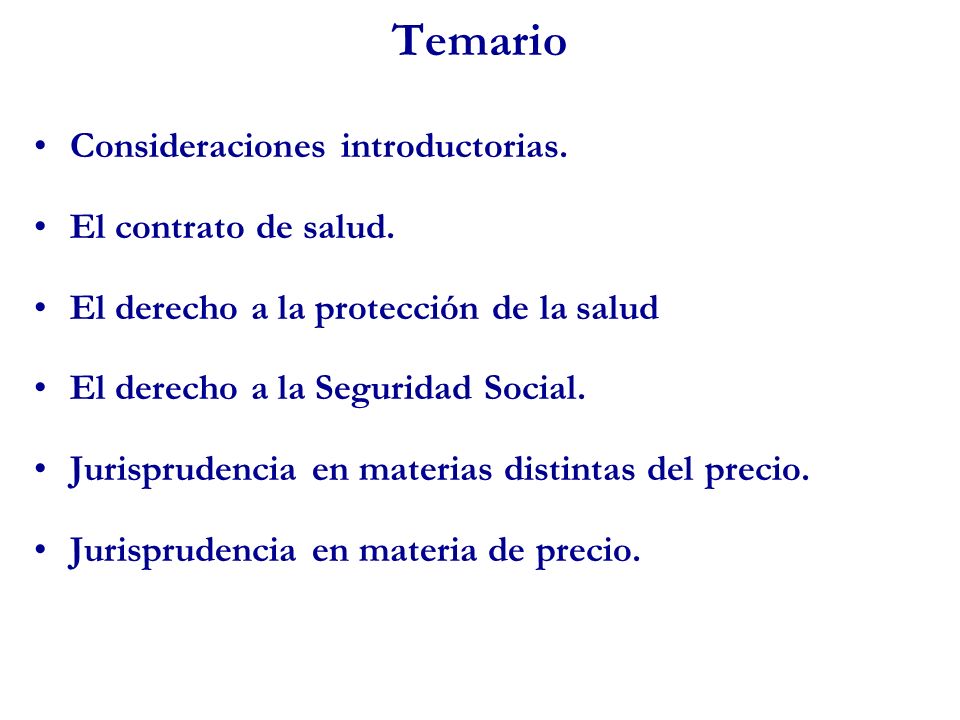 Temario

• Consideraciones introductorias.

• El contrato de salud.

• El derecho a la protección de la salud

• El derecho a la Seguridad Social.

• Jurisprudencia en materias distintas del precio.

• Jurisprudencia en materia de precio.